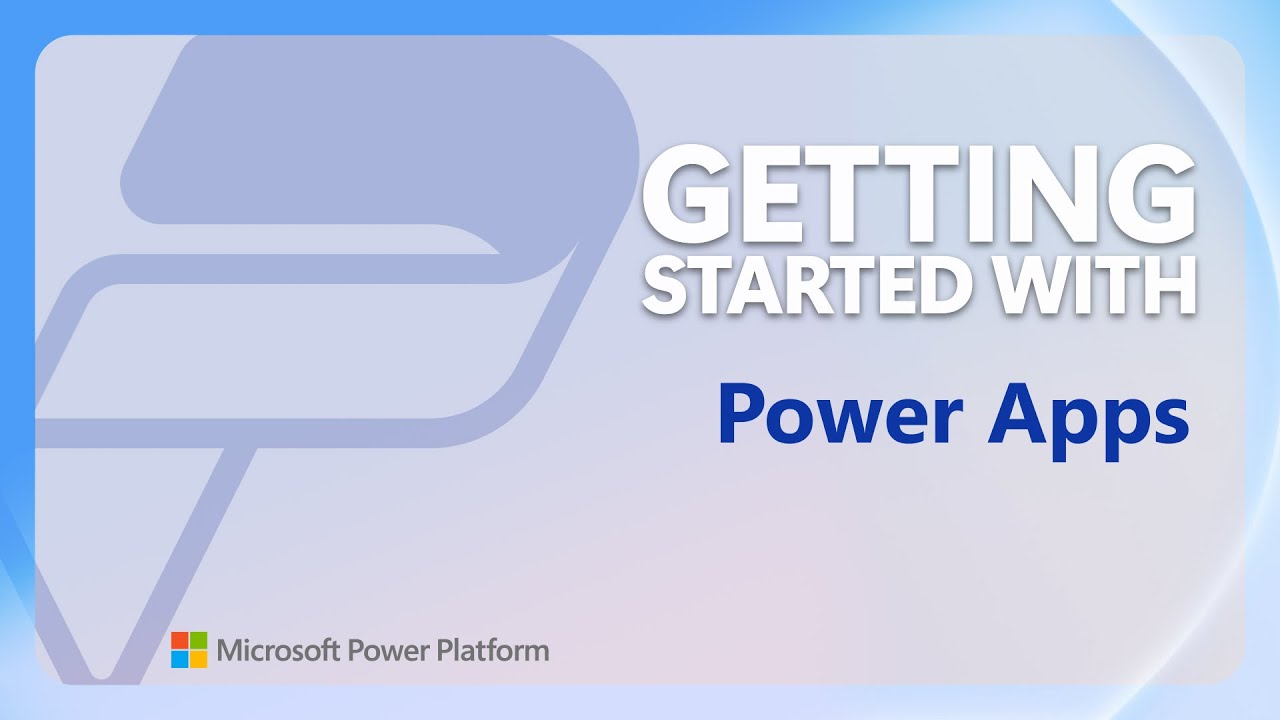 GETTING STARTED WITH

Power Apps

Microsoft Power Platform